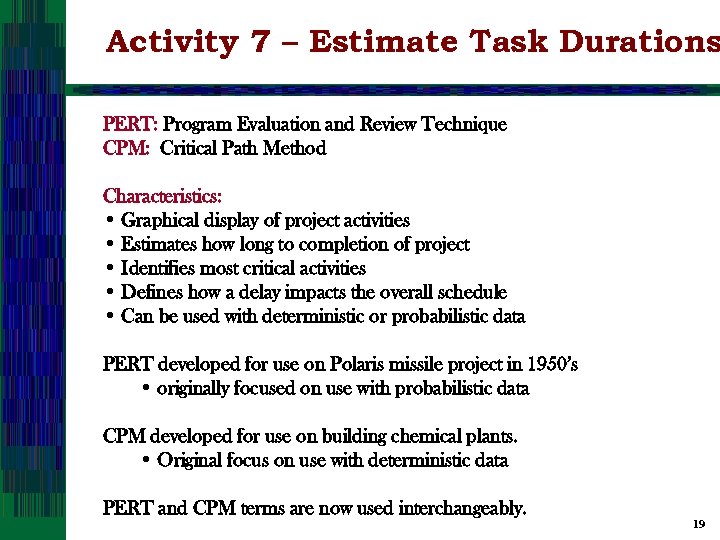 Activity 7 – Estimate Task Durations

PERT: Program Evaluation and Review Technique
CPM: Critical Path Method

Characteristics:
• Graphical display of project activities
• Estimates how long to completion of project
• Identifies most critical activities
• Defines how a delay impacts the overall schedule
• Can be used with deterministic or probabilistic data

PERT developed for use on Polaris missile project in 1950's
• originally focused on use with probabilistic data

CPM developed for use on building chemical plants.
• Original focus on use with deterministic data

PERT and CPM terms are now used interchangeably.

19